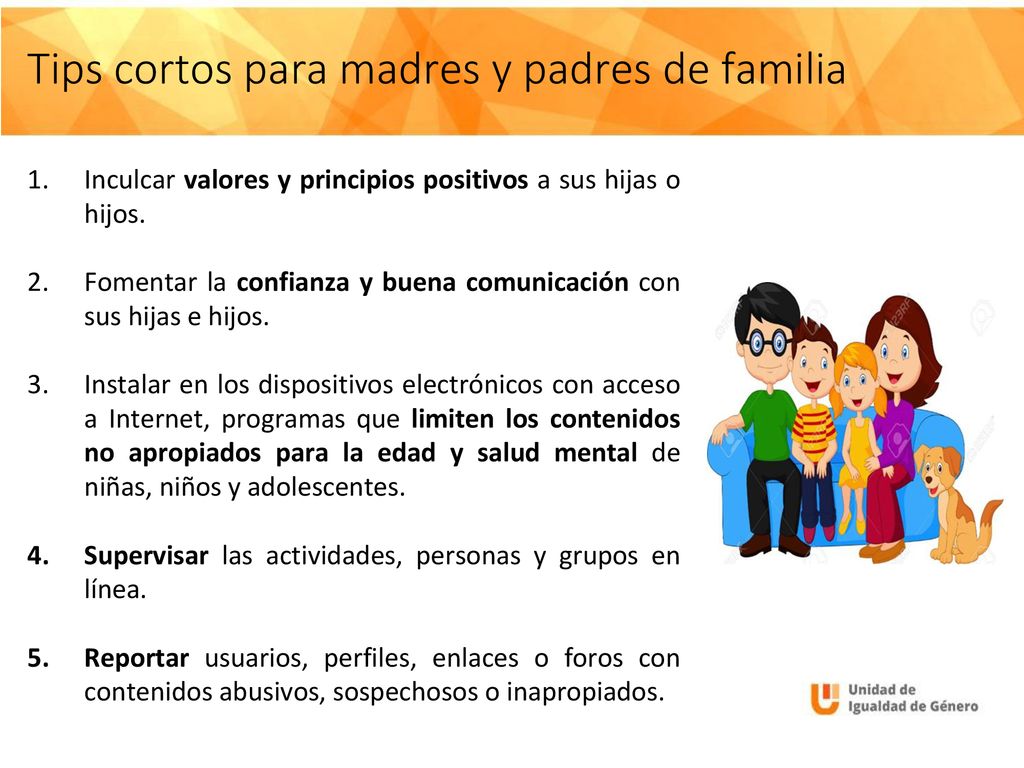 Tips cortos para madres y padres de familia

1. Inculcar valores y principios positivos a sus hijas o hijos.

2. Fomentar la confianza y buena comunicación con sus hijas e hijos.

3. Instalar en los dispositivos electrónicos con acceso a Internet, programas que limiten los contenidos no apropiados para la edad y salud mental de niñas, niños y adolescentes.

4. Supervisar las actividades, personas y grupos en línea.

5. Reportar usuarios, perfiles, enlaces o foros con contenidos abusivos, sospechosos o inapropiados.

Unidad de Igualdad de Género